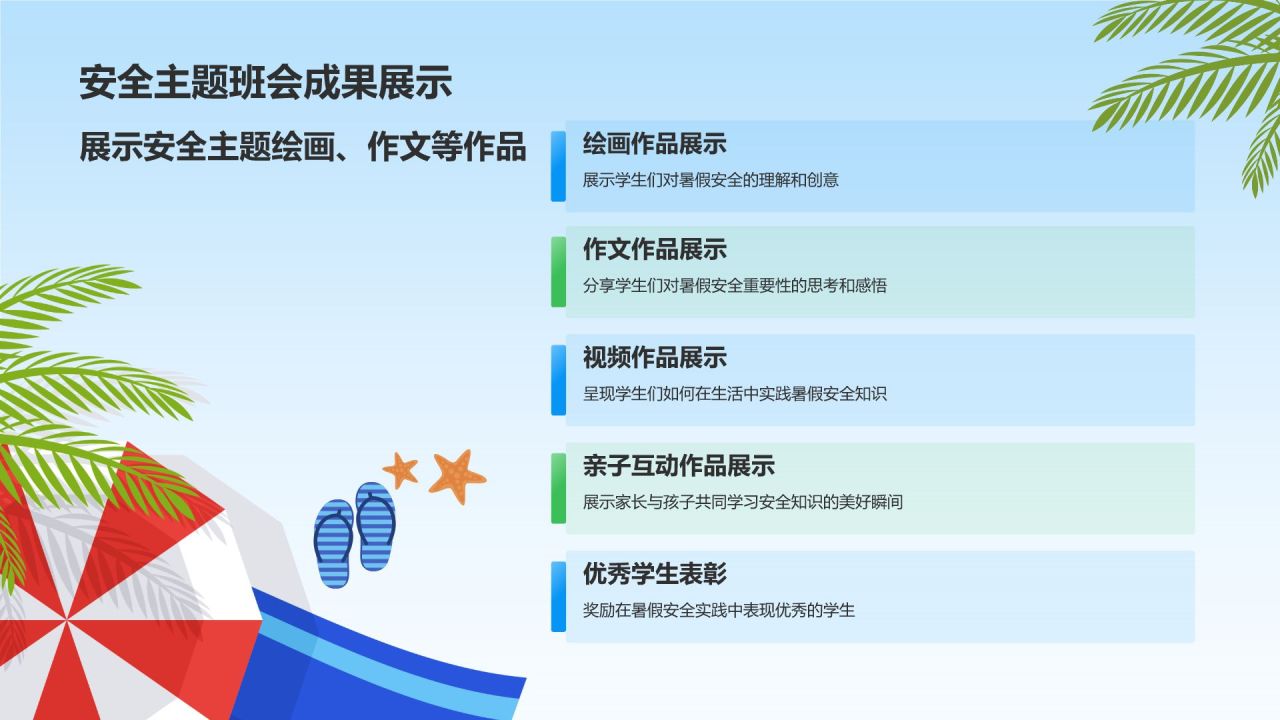 安全主题班会成果展示

展示安全主题绘画、作文等作品

绘画作品展示

展示学生们对暑假安全的理解和创意

作文作品展示

分享学生们对暑假安全重要性的思考和感悟

视频作品展示

呈现学生们如何在生活中实践暑假安全知识

亲子互动作品展示

展示家长与孩子共同学习安全知识的美好瞬间

优秀学生表彰

奖励在暑假安全实践中表现优秀的学生